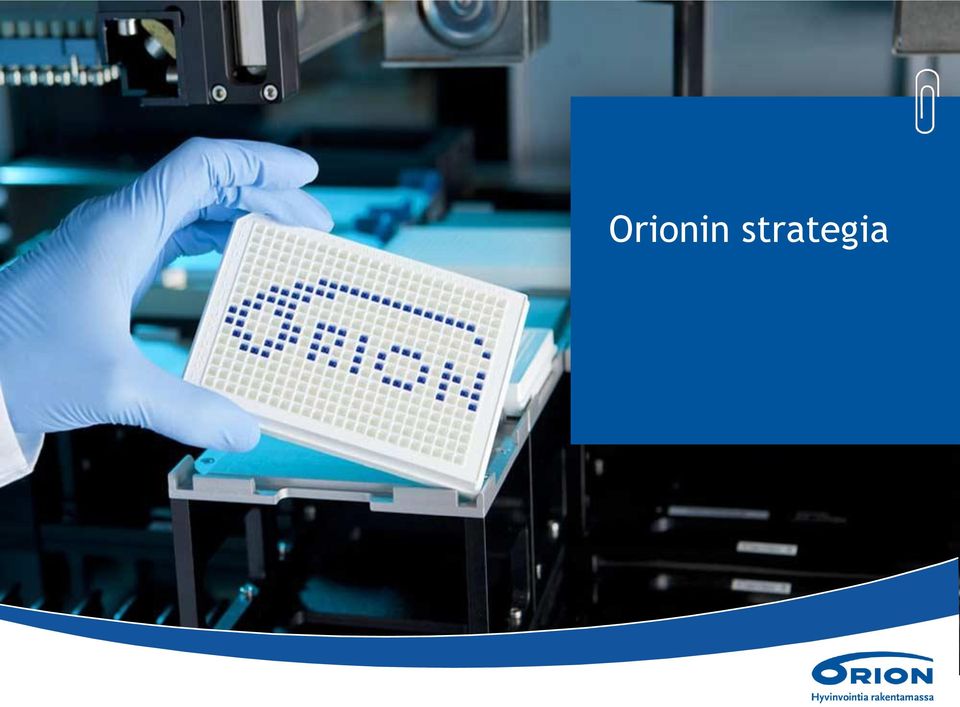 Orionin strategia

ORION

ORION
Hyvinvointia rakentamassa